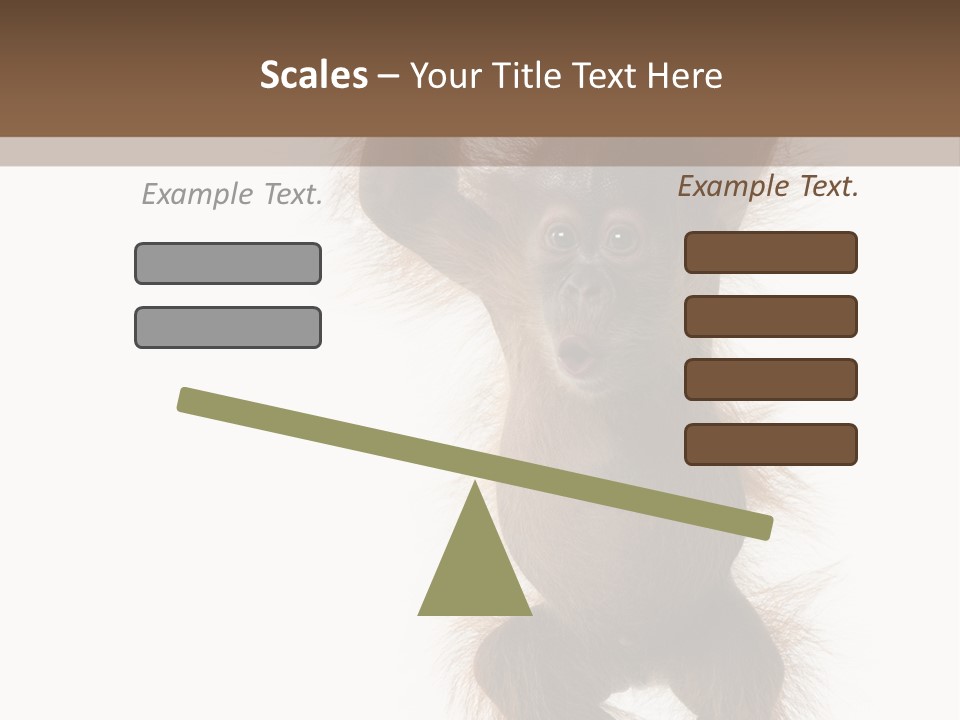 Scales – Your Title Text Here

Example Text.

Example Text.